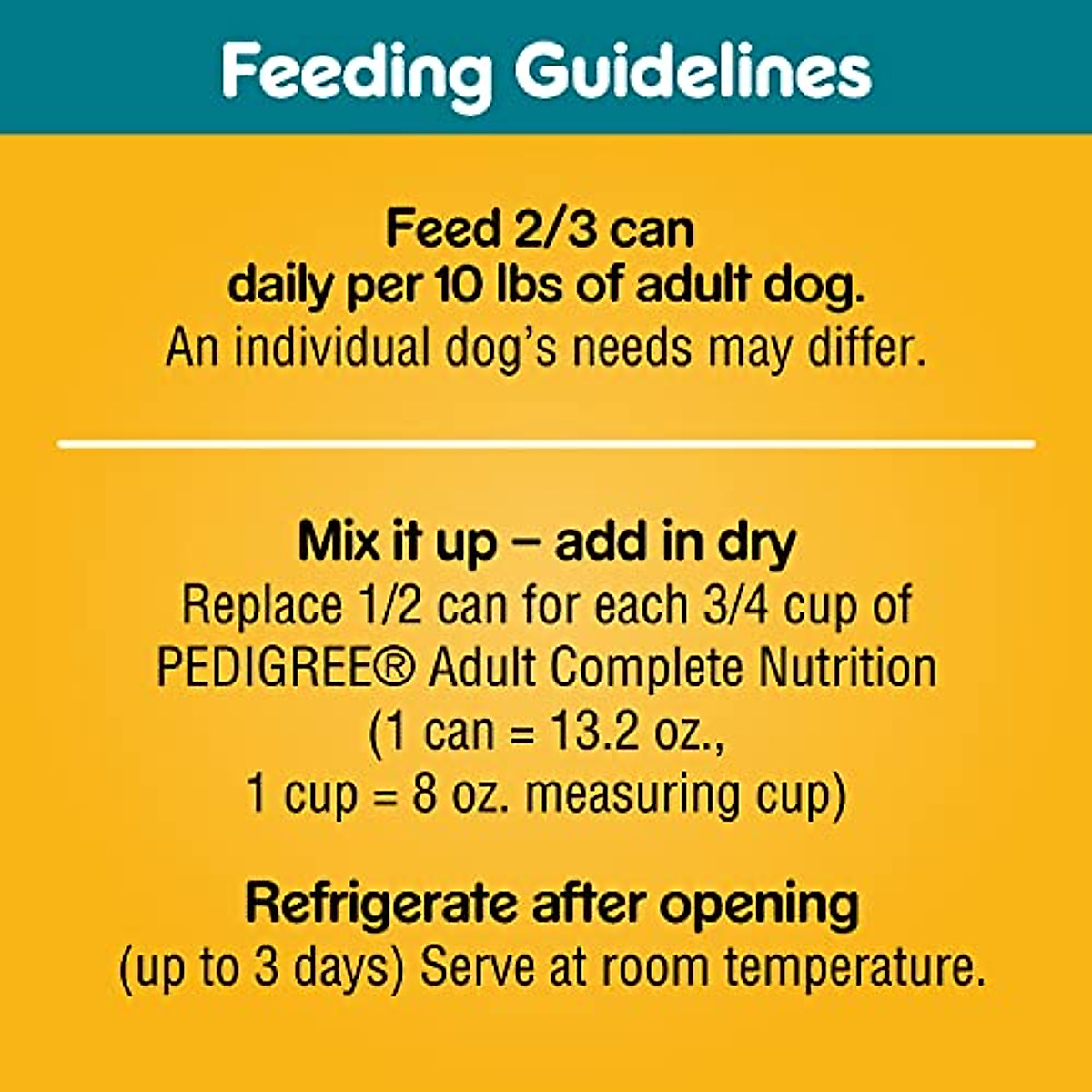 Feeding Guidelines

Feed 2/3 can daily per 10 lbs of adult dog.
An individual dog's needs may differ.

Mix it up – add in dry
Replace 1/2 can for each 3/4 cup of PEDIGREE® Adult Complete Nutrition (1 can = 13.2 oz., 1 cup = 8 oz. measuring cup)

Refrigerate after opening
(up to 3 days) Serve at room temperature.